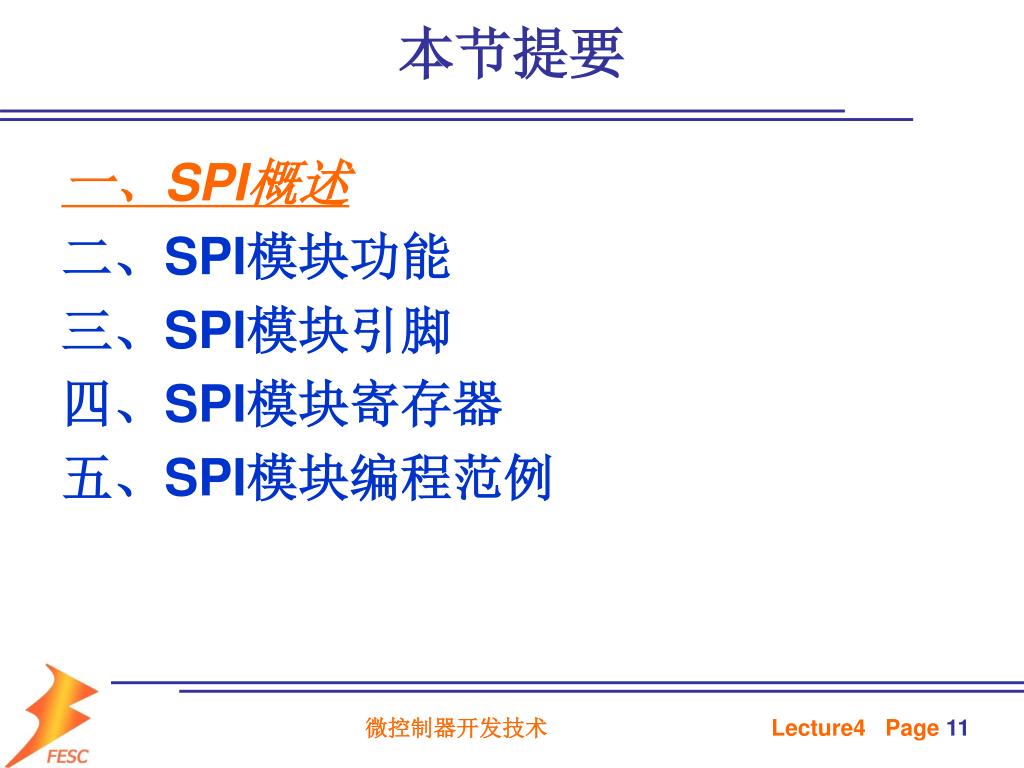 本节提要

一、SPI概述
二、SPI模块功能
三、SPI模块引脚
四、SPI模块寄存器
五、SPI模块编程范例

FESC

微控制器开发技术

Lecture4 Page 11